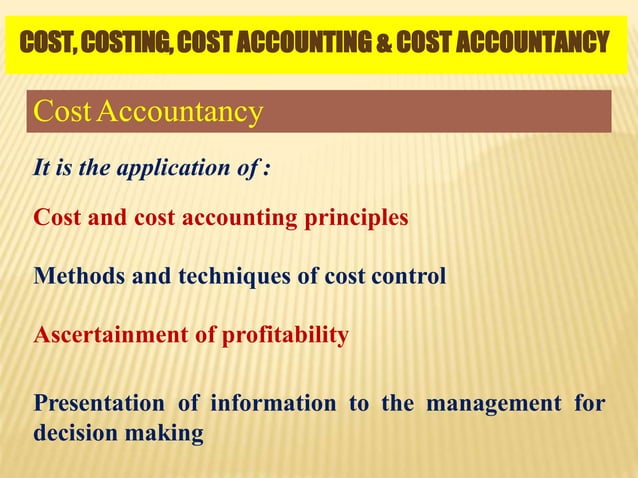 COST, COSTING, COST ACCOUNTING & COST ACCOUNTANCY

Cost Accountancy

It is the application of :

Cost and cost accounting principles

Methods and techniques of cost control

Ascertainment of profitability

Presentation of information to the management for decision making